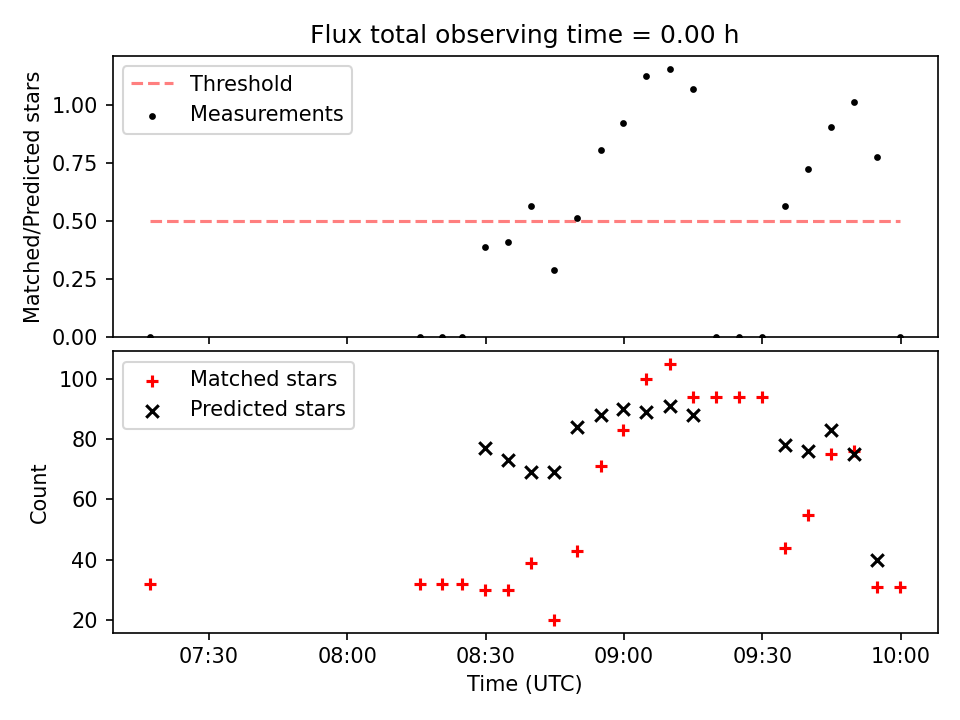 Flux total observing time = 0.00 h

Threshold
Measurements

Matched/Predicted stars

1.00
0.75
0.50
0.25
0.00

Matched stars
Predicted stars

Count

100
80
60
40
20

07:30
08:00
08:30
09:00
09:30
10:00

Time (UTC)